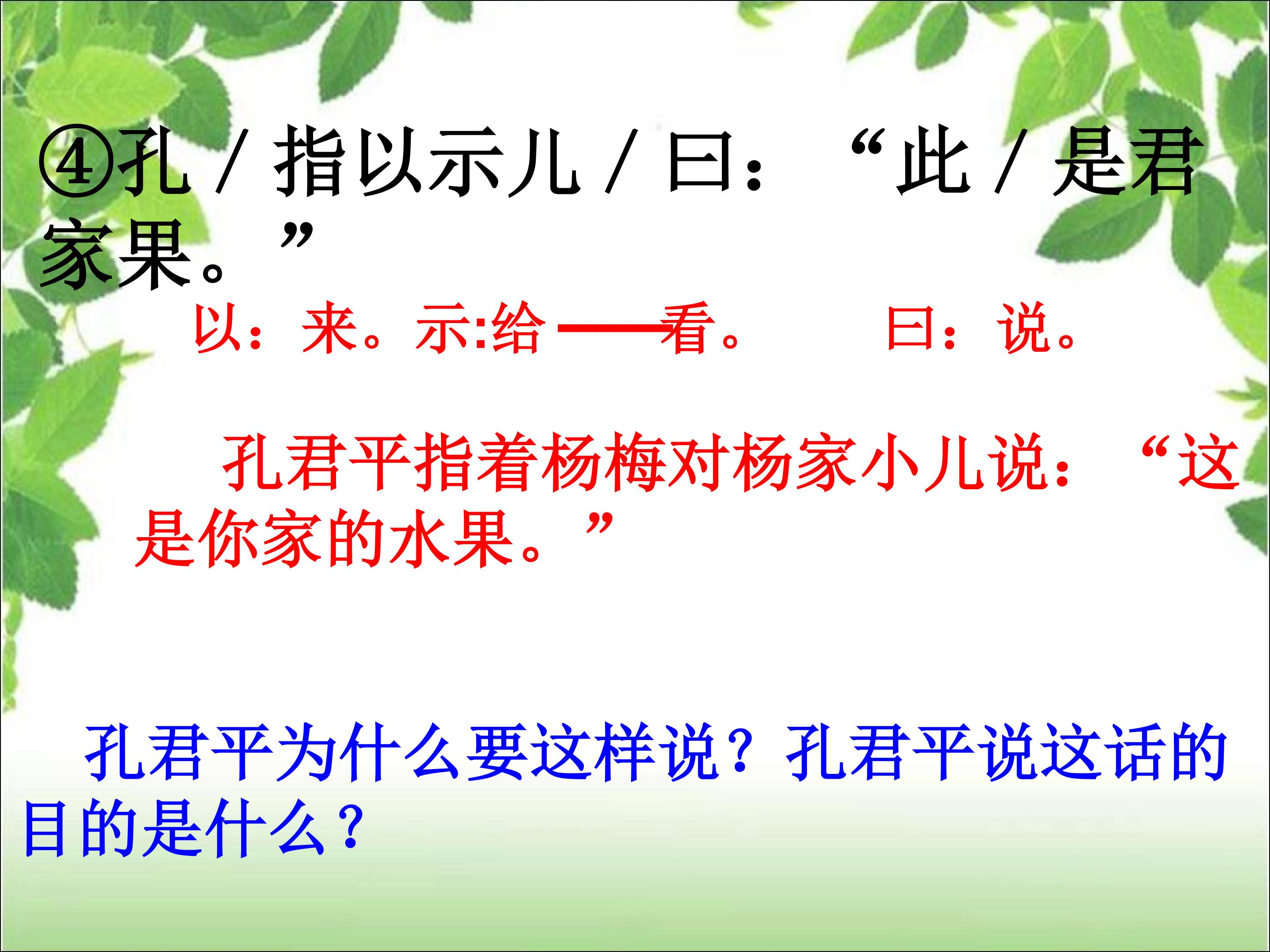 ④孔 / 指以示儿 / 曰：“此 / 是君家果。”

以：来。示:给——看。 曰：说。

孔君平指着杨梅对杨家小儿说：“这是你家的水果。”

孔君平为什么要这样说？孔君平说这话的目的是什么？